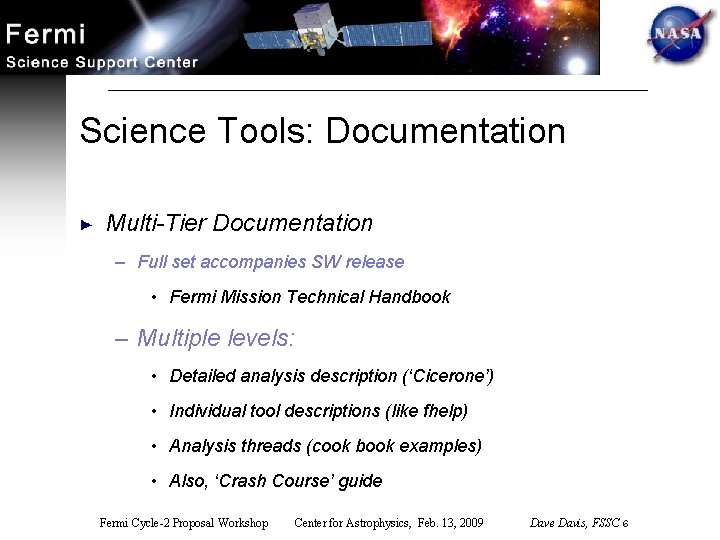 Fermi
Science Support Center

NASA

Science Tools: Documentation

► Multi-Tier Documentation

– Full set accompanies SW release

• Fermi Mission Technical Handbook

– Multiple levels:

• Detailed analysis description ('Cicerone')

• Individual tool descriptions (like fhelp)

• Analysis threads (cook book examples)

• Also, 'Crash Course' guide

Fermi Cycle-2 Proposal Workshop Center for Astrophysics, Feb. 13, 2009 Dave Davis, FSSC 6